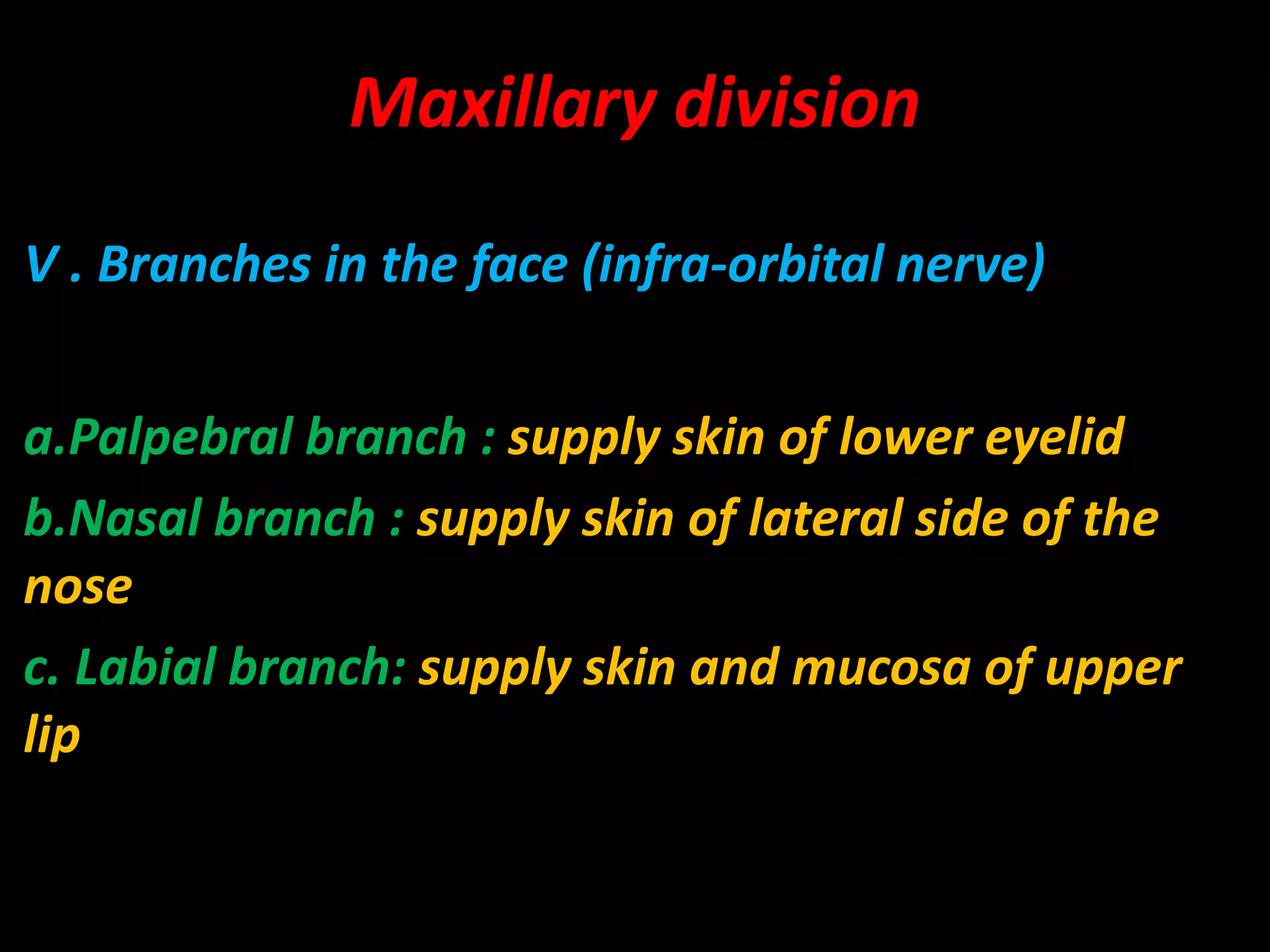 Maxillary division

V . Branches in the face (infra-orbital nerve)

a.Palpebral branch : supply skin of lower eyelid

b.Nasal branch : supply skin of lateral side of the nose

c. Labial branch: supply skin and mucosa of upper lip